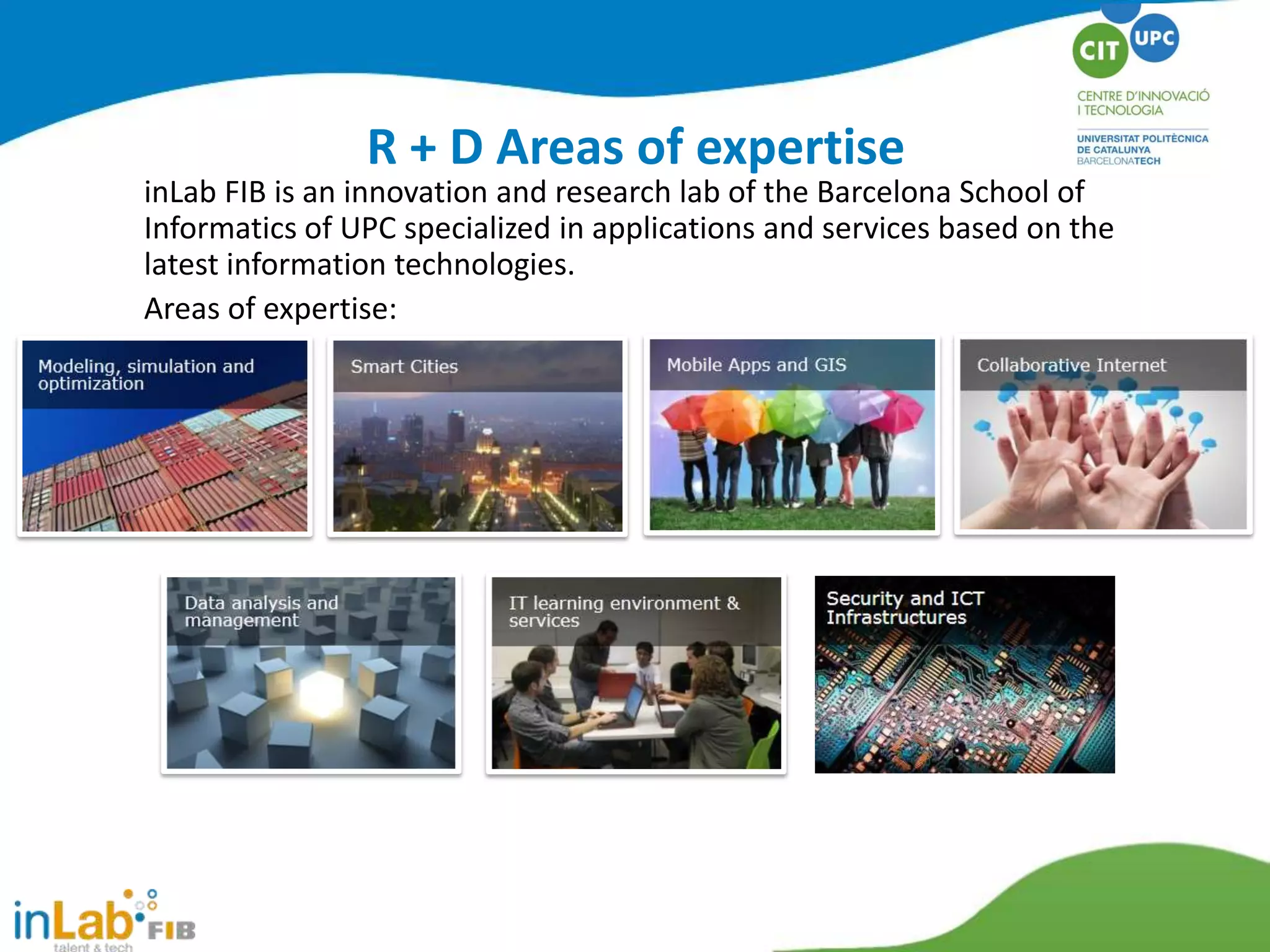 CIT UPC
CENTRE D'INNOVACIÓ I TECNOLOGIA
UNIVERSITAT POLITÈCNICA DE CATALUNYA BARCELONATECH

R + D Areas of expertise

inLab FIB is an innovation and research lab of the Barcelona School of Informatics of UPC specialized in applications and services based on the latest information technologies.

Areas of expertise:

Modeling, simulation and optimization

Smart Cities

Mobile Apps and GIS

Collaborative Internet

Data analysis and management

IT learning environment & services

Security and ICT Infrastructures

inLab FIB
talent & tech